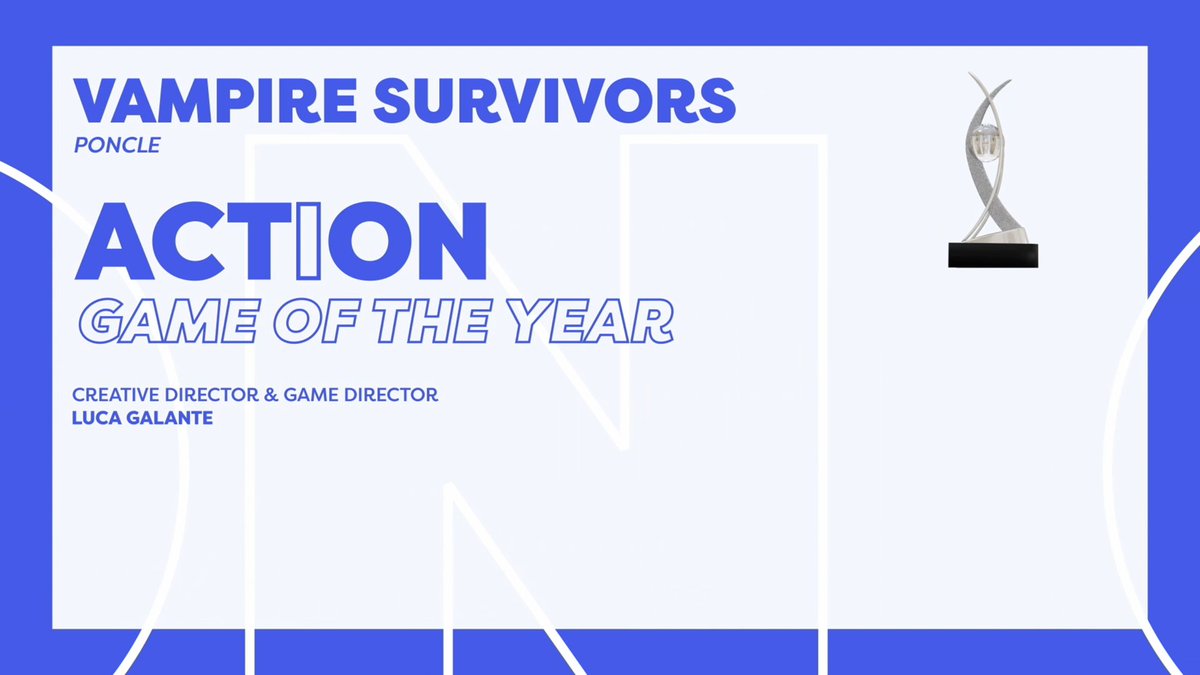 VAMPIRE SURVIVORS
PONCLE

ACTION
GAME OF THE YEAR

CREATIVE DIRECTOR & GAME DIRECTOR
LUCA GALANTE